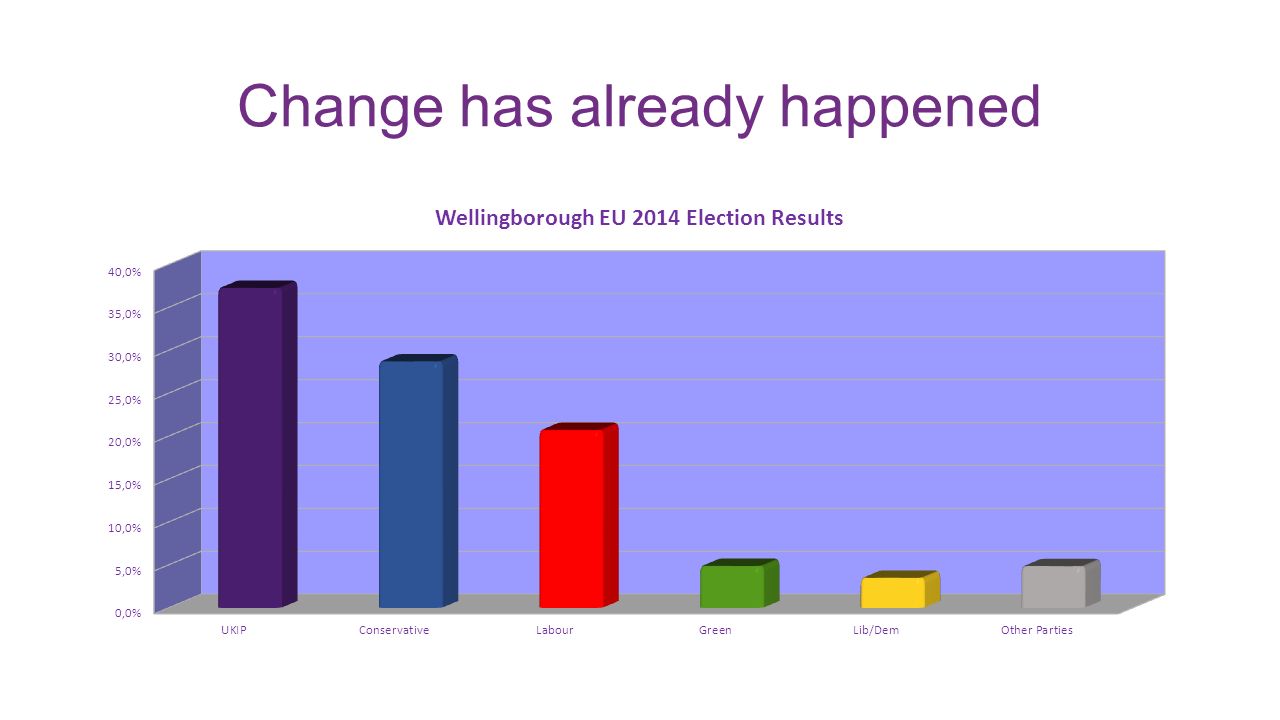 Change has already happened

Wellingborough EU 2014 Election Results

40,0%
35,0%
30,0%
25,0%
20,0%
15,0%
10,0%
5,0%
0,0%

UKIP
Conservative
Labour
Green
Lib/Dem
Other Parties